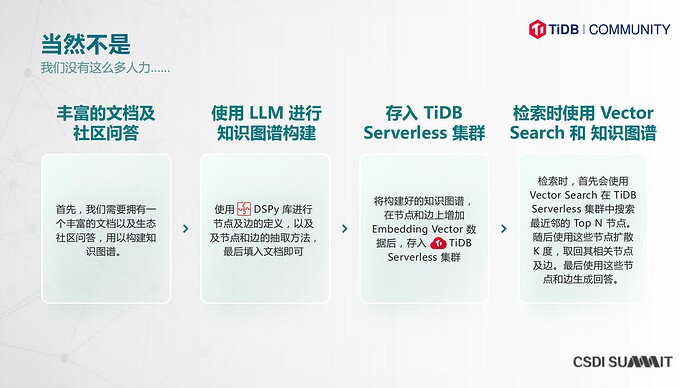 当然不是
我们没有这么多人力……

TiDB | COMMUNITY

丰富的文档及社区问答

首先，我们需要拥有一个丰富的文档以及生态社区问答，用以构建知识图谱。

使用 LLM 进行知识图谱构建

使用 DSPy 库进行节点及边的定义，以及及节点和边的抽取方法，最后填入文档即可

存入 TiDB Serverless 集群

将构建好的知识图谱，在节点和边上增加 Embedding Vector 数据后，存入 TiDB Serverless 集群

检索时使用 Vector Search 和 知识图谱

检索时，首先会使用 Vector Search 在 TiDB Serverless 集群中搜索最近邻的 Top N 节点。随后使用这些节点扩散 K 度，取回其相关节点及边。最后使用这些节点和边生成回答。

CSDI SUMMIT